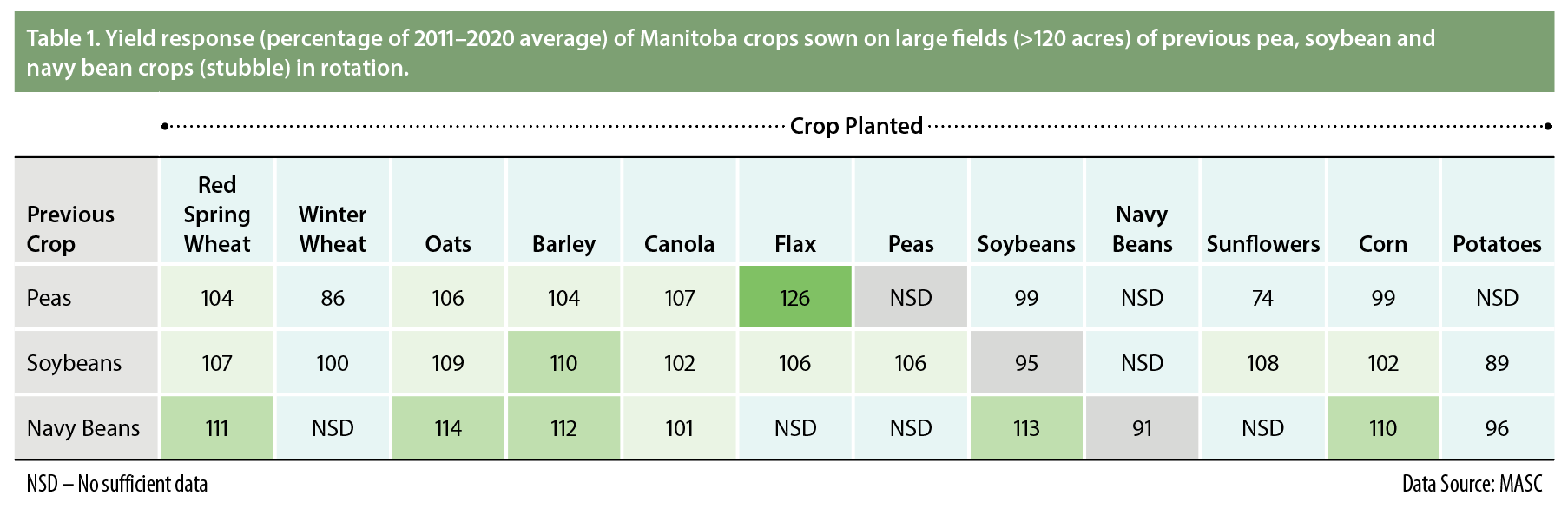 Table 1. Yield response (percentage of 2011–2020 average) of Manitoba crops sown on large fields (>120 acres) of previous pea, soybean and navy bean crops (stubble) in rotation.

Crop Planted

| Previous Crop | Red Spring Wheat | Winter Wheat | Oats | Barley | Canola | Flax | Peas | Soybeans | Navy Beans | Sunflowers | Corn | Potatoes |
|---|---|---|---|---|---|---|---|---|---|---|---|---|
| Peas | 104 | 86 | 106 | 104 | 107 | 126 | NSD | 99 | NSD | 74 | 99 | NSD |
| Soybeans | 107 | 100 | 109 | 110 | 102 | 106 | 106 | 95 | NSD | 108 | 102 | 89 |
| Navy Beans | 111 | NSD | 114 | 112 | 101 | NSD | NSD | 113 | 91 | NSD | 110 | 96 |

NSD – No sufficient data

Data Source: MASC